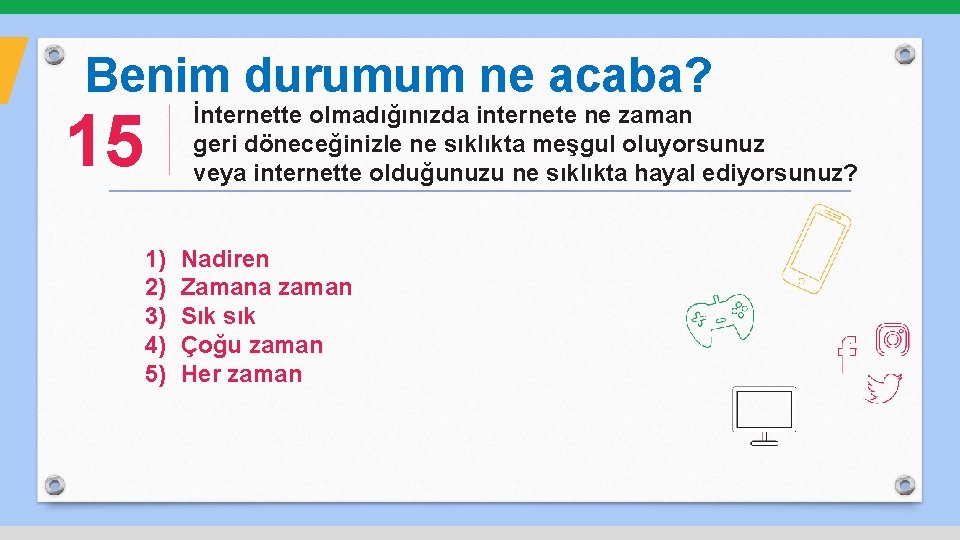 Benim durumum ne acaba?

15

İnternette olmadığınızda internete ne zaman geri döneceğinizle ne sıklıkta meşgul oluyorsunuz veya internette olduğunuzu ne sıklıkta hayal ediyorsunuz?

1) Nadiren
2) Zamana zaman
3) Sık sık
4) Çoğu zaman
5) Her zaman